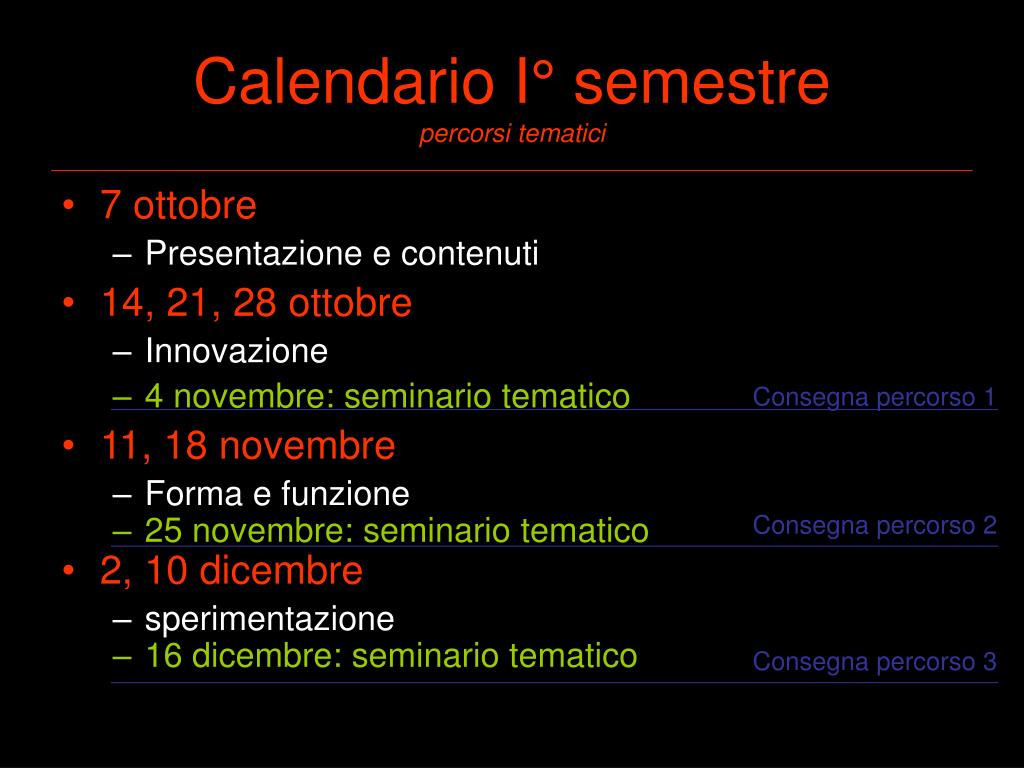 Calendario I° semestre
percorsi tematici

• 7 ottobre
– Presentazione e contenuti
• 14, 21, 28 ottobre
– Innovazione
– 4 novembre: seminario tematico
Consegna percorso 1
• 11, 18 novembre
– Forma e funzione
– 25 novembre: seminario tematico
Consegna percorso 2
• 2, 10 dicembre
– sperimentazione
– 16 dicembre: seminario tematico
Consegna percorso 3